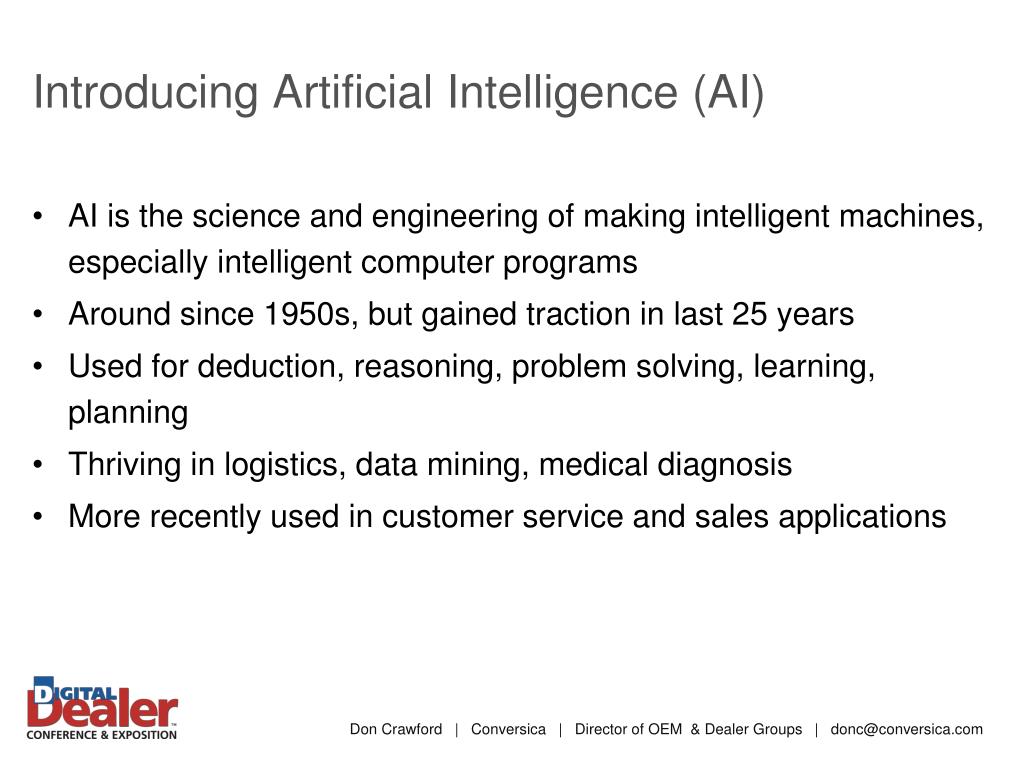 Introducing Artificial Intelligence (AI)

• AI is the science and engineering of making intelligent machines, especially intelligent computer programs
• Around since 1950s, but gained traction in last 25 years
• Used for deduction, reasoning, problem solving, learning, planning
• Thriving in logistics, data mining, medical diagnosis
• More recently used in customer service and sales applications

DIGITAL Dealer™ CONFERENCE & EXPOSITION

Don Crawford | Conversica | Director of OEM & Dealer Groups | donc@conversica.com